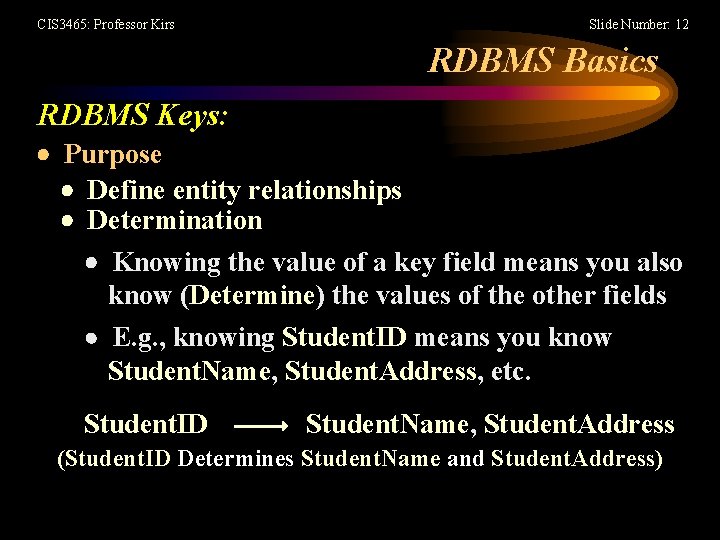 CIS3465: Professor Kirs

Slide Number: 12

RDBMS Basics

RDBMS Keys:

• Purpose
  • Define entity relationships
  • Determination
    • Knowing the value of a key field means you also know (Determine) the values of the other fields
    • E.g., knowing StudentID means you know StudentName, StudentAddress, etc.

StudentID $\longrightarrow$ StudentName, StudentAddress
(StudentID Determines StudentName and StudentAddress)